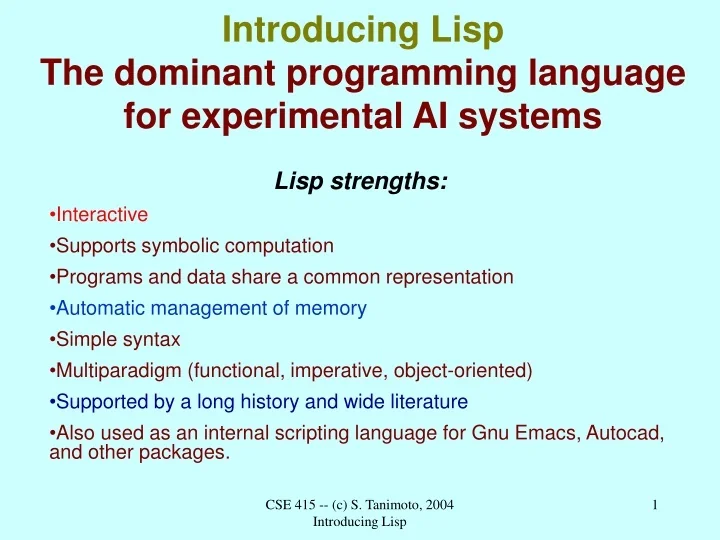 Introducing Lisp
The dominant programming language for experimental AI systems

Lisp strengths:

•Interactive

•Supports symbolic computation

•Programs and data share a common representation

•Automatic management of memory

•Simple syntax

•Multiparadigm (functional, imperative, object-oriented)

•Supported by a long history and wide literature

•Also used as an internal scripting language for Gnu Emacs, Autocad, and other packages.

CSE 415 -- (c) S. Tanimoto, 2004
Introducing Lisp

1